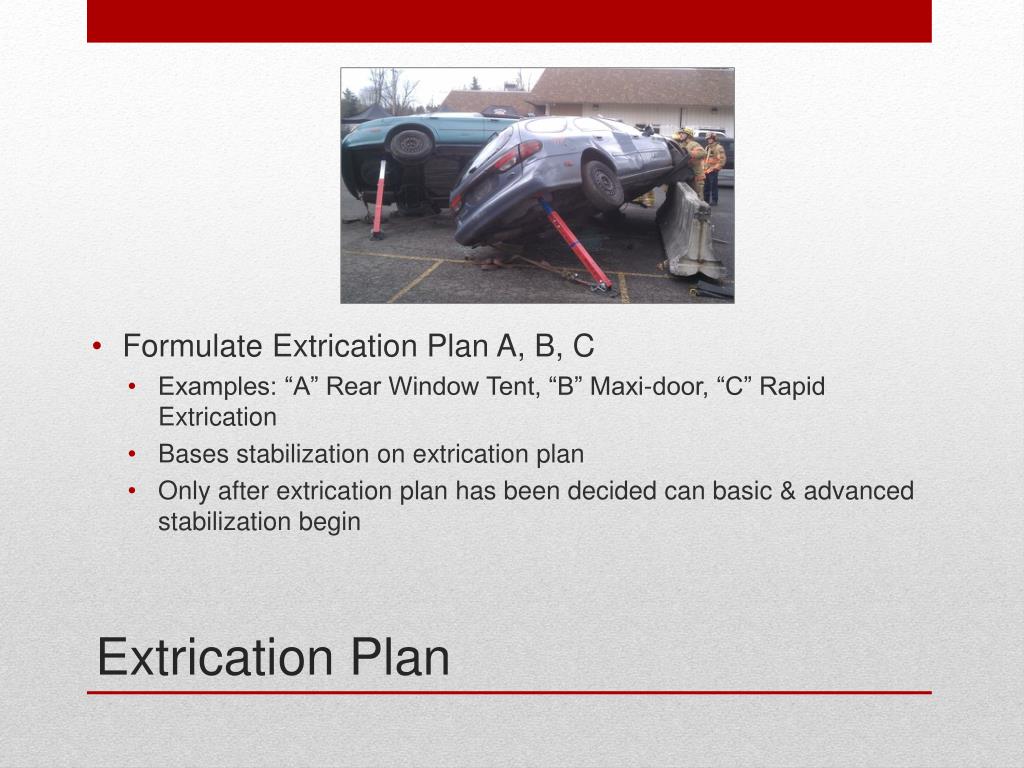 • Formulate Extrication Plan A, B, C
• Examples: “A” Rear Window Tent, “B” Maxi-door, “C” Rapid Extrication
• Bases stabilization on extrication plan
• Only after extrication plan has been decided can basic & advanced stabilization begin

Extrication Plan